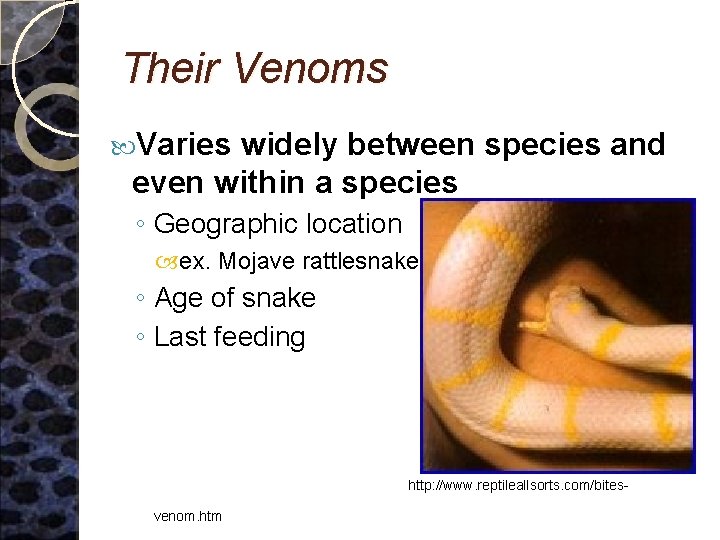 Their Venoms

Varies widely between species and even within a species

◦ Geographic location

ex. Mojave rattlesnake

◦ Age of snake

◦ Last feeding

http://www.reptileallsorts.com/bites-venom.htm